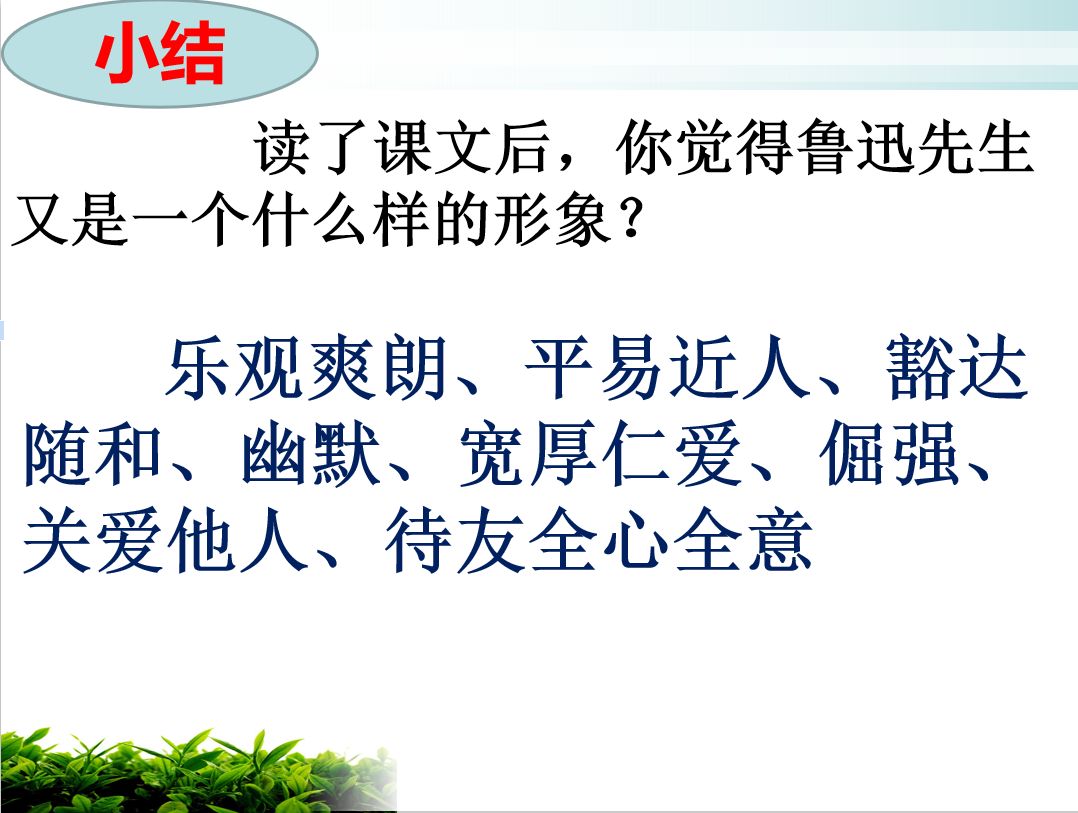 小结

读了课文后，你觉得鲁迅先生又是一个什么样的形象？

乐观爽朗、平易近人、豁达随和、幽默、宽厚仁爱、倔强、关爱他人、待友全心全意